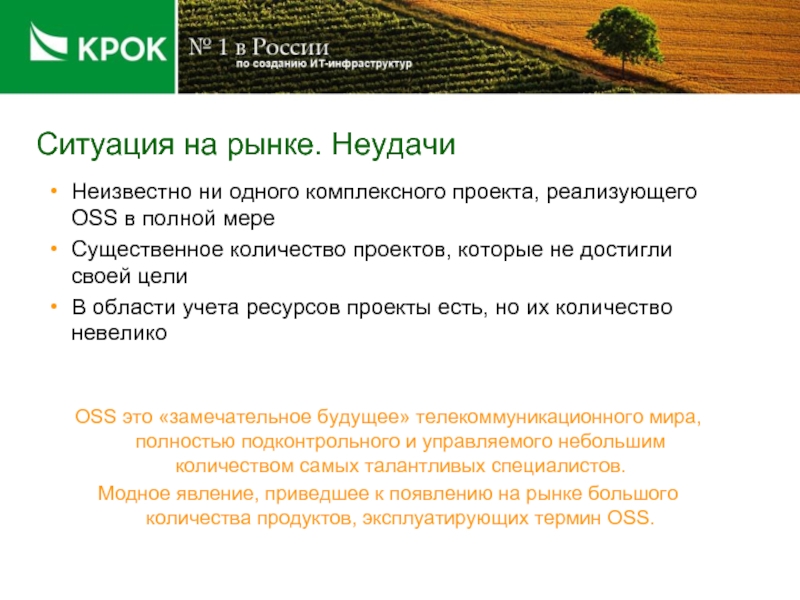 КРОК

№ 1 в России
по созданию ИТ-инфраструктур

Ситуация на рынке. Неудачи

• Неизвестно ни одного комплексного проекта, реализующего OSS в полной мере
• Существенное количество проектов, которые не достигли своей цели
• В области учета ресурсов проекты есть, но их количество невелико

OSS это «замечательное будущее» телекоммуникационного мира, полностью подконтрольного и управляемого небольшим количеством самых талантливых специалистов.
Модное явление, приведшее к появлению на рынке большого количества продуктов, эксплуатирующих термин OSS.